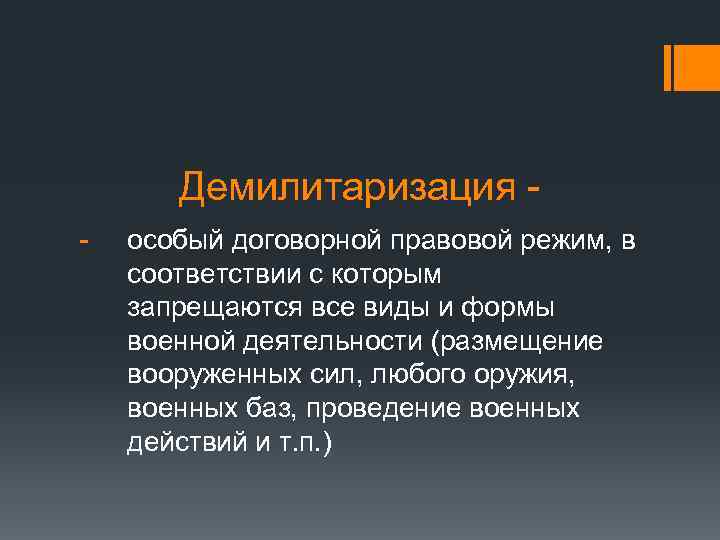 Демилитаризация -

- особый договорной правовой режим, в соответствии с которым запрещаются все виды и формы военной деятельности (размещение вооруженных сил, любого оружия, военных баз, проведение военных действий и т.п.)